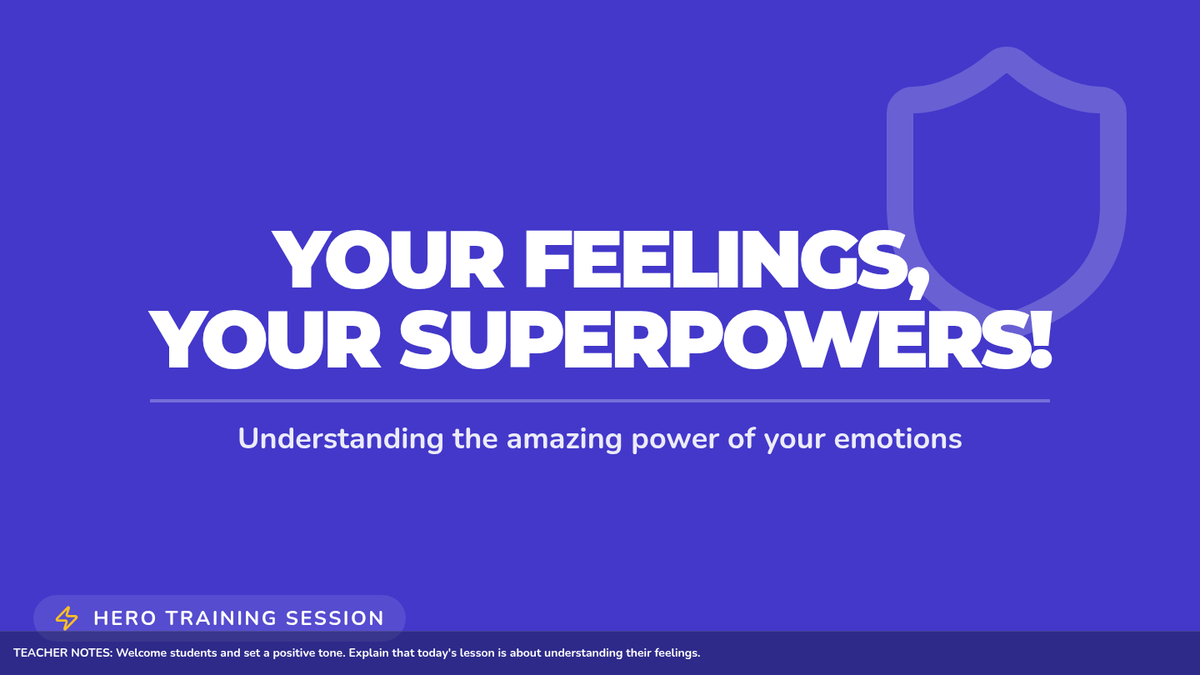 YOUR FEELINGS, YOUR SUPERPOWERS!

Understanding the amazing power of your emotions

HERO TRAINING SESSION

TEACHER NOTES: Welcome students and set a positive tone. Explain that today's lesson is about understanding their feelings.